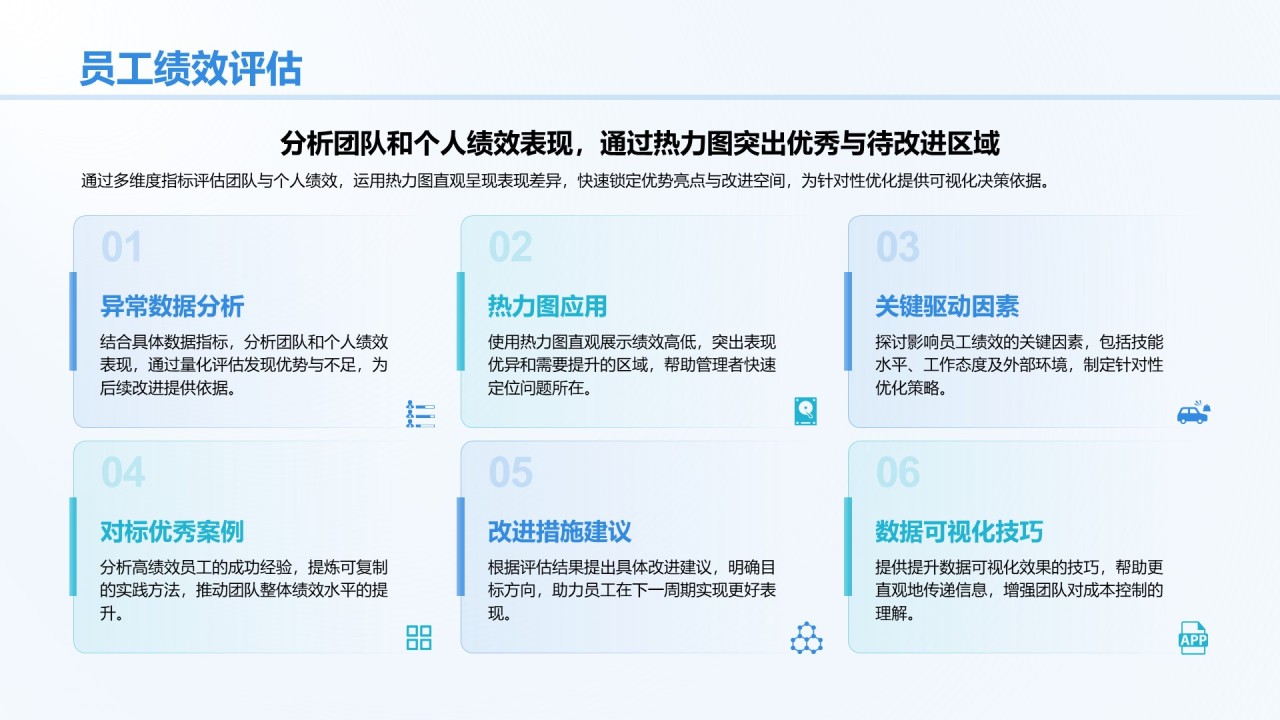 员工绩效评估

分析团队和个人绩效表现，通过热力图突出优秀与待改进区域

通过多维度指标评估团队与个人绩效，运用热力图直观呈现表现差异，快速锁定优势亮点与改进空间，为针对性优化提供可视化决策依据。

01

异常数据分析

结合具体数据指标，分析团队和个人绩效表现，通过量化评估发现优势与不足，为后续改进提供依据。

02

热力图应用

使用热力图直观展示绩效高低，突出表现优异和需要提升的区域，帮助管理者快速定位问题所在。

03

关键驱动因素

探讨影响员工绩效的关键因素，包括技能水平、工作态度及外部环境，制定针对性优化策略。

04

对标优秀案例

分析高绩效员工的成功经验，提炼可复制的实践方法，推动团队整体绩效水平的提升。

05

改进措施建议

根据评估结果提出具体改进建议，明确目标方向，助力员工在下一周期实现更好表现。

06

数据可视化技巧

提供提升数据可视化效果的技巧，帮助更直观地传递信息，增强团队对成本控制的理解。

APP